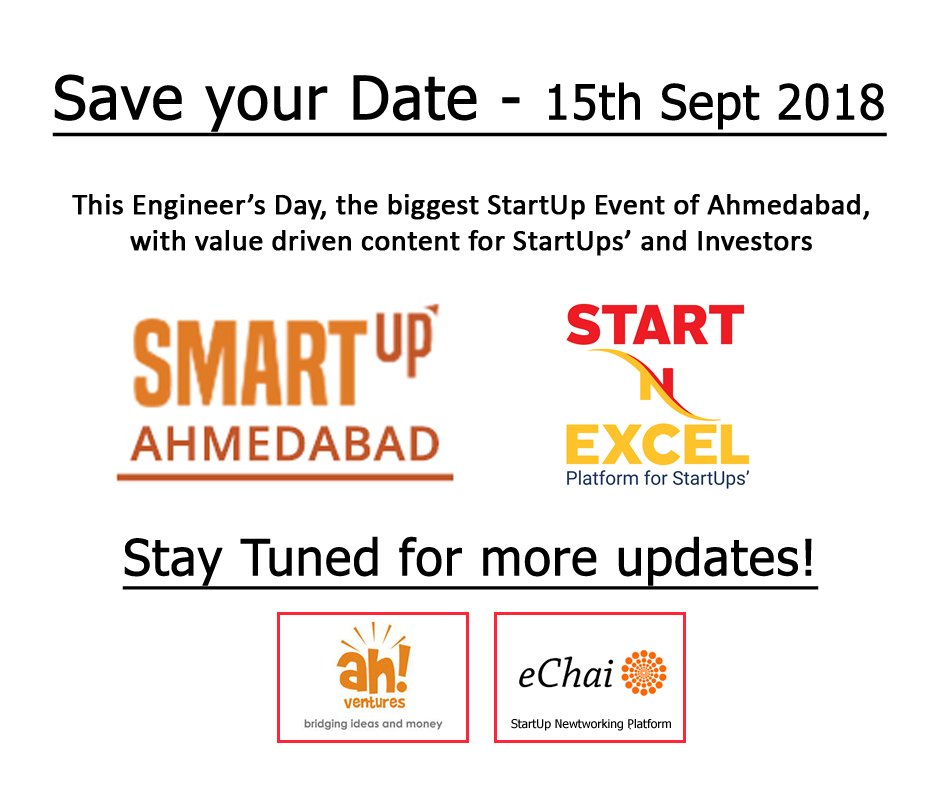 Save your Date - 15th Sept 2018

This Engineer's Day, the biggest StartUp Event of Ahmedabad, with value driven content for StartUps' and Investors

SMART UP
AHMEDABAD

START
N
EXCEL
Platform for StartUps'

Stay Tuned for more updates!

ah!
ventures
bridging ideas and money

eChai
StartUp Newtworking Platform